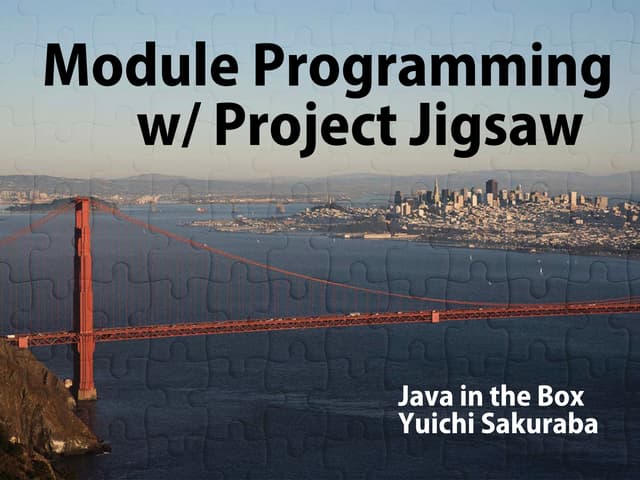 Module Programming
w/ Project Jigsaw

Java in the Box
Yuichi Sakuraba